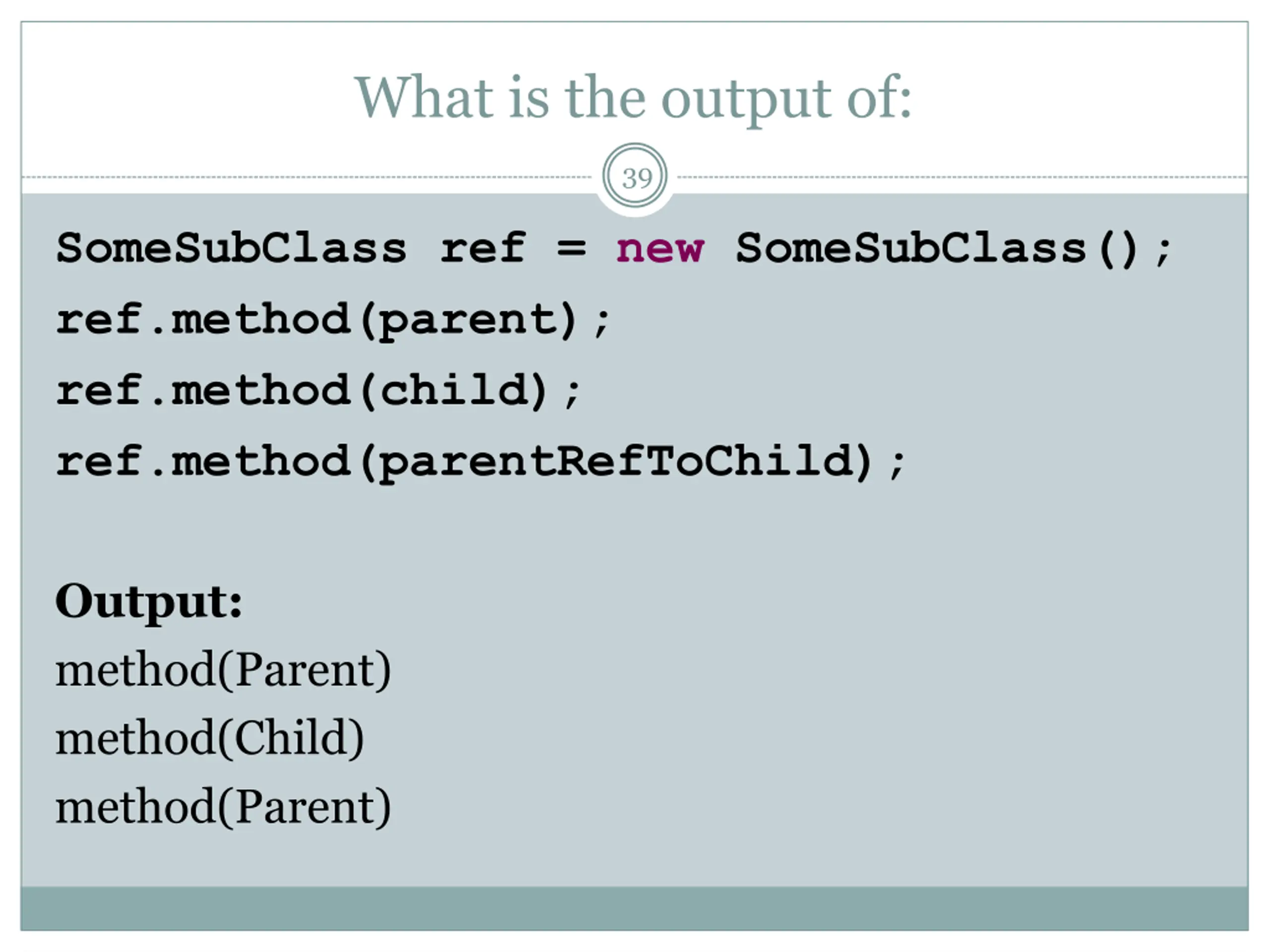 What is the output of:

39

SomeSubClass ref = new SomeSubClass();
ref.method(parent);
ref.method(child);
ref.method(parentRefToChild);

Output:
method(Parent)
method(Child)
method(Parent)